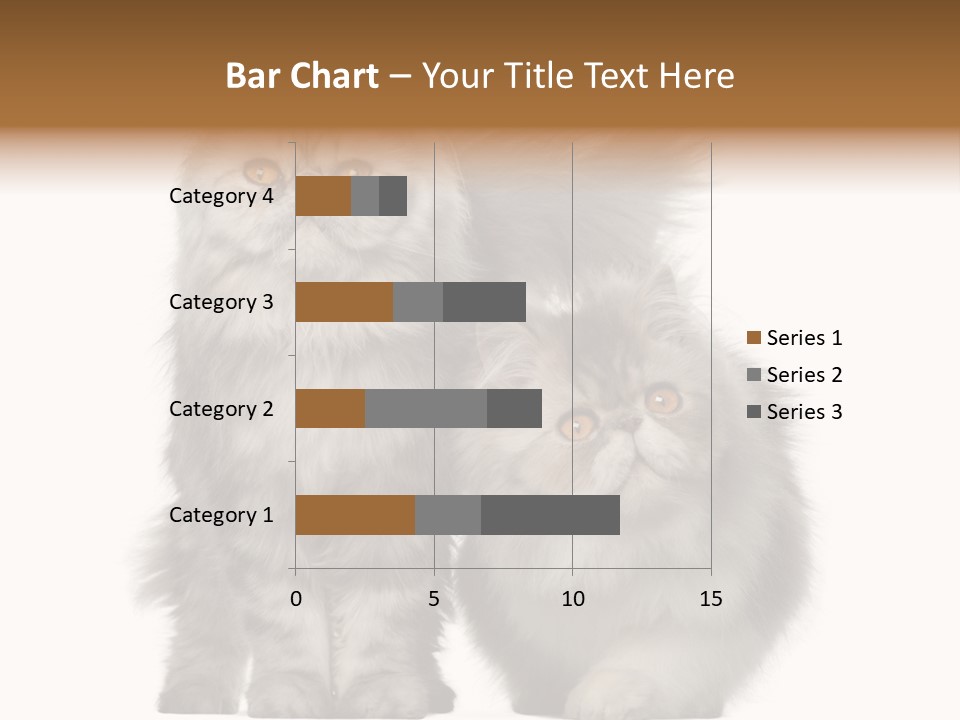 Bar Chart – Your Title Text Here

Category 4
Category 3
Category 2
Category 1

0
5
10
15

Series 1
Series 2
Series 3